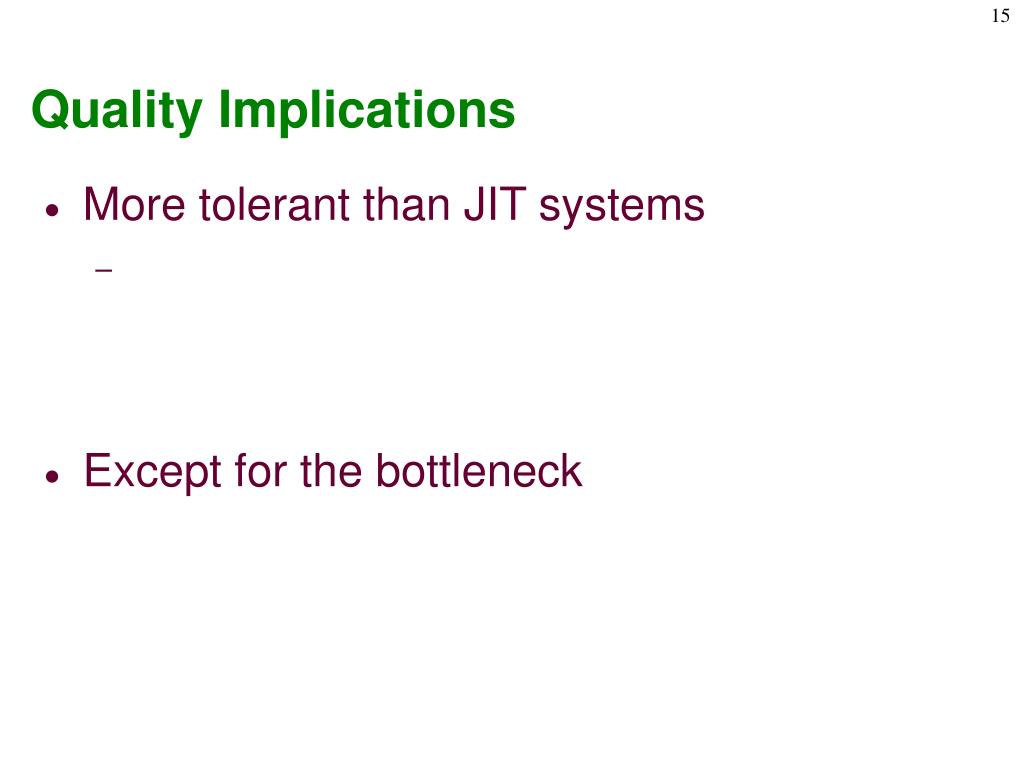 15

Quality Implications

• More tolerant than JIT systems

–

• Except for the bottleneck